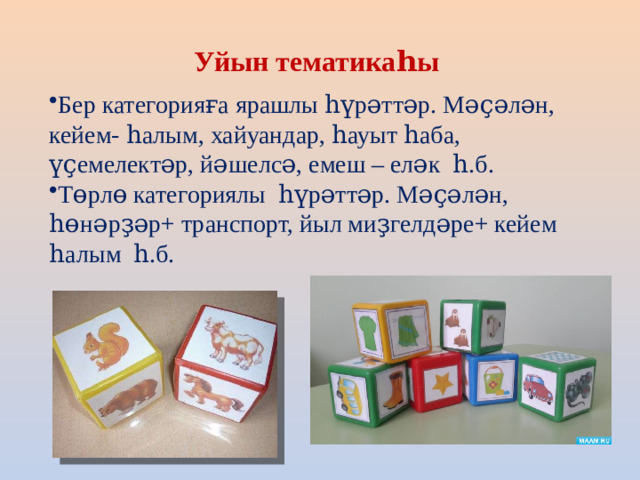 Уйын тематикаһы

•Бер категорияға ярашлы һүрәттәр. Мәҫәлән, кейем- һалым, хайуандар, һауыт һаба, үҫемелектәр, йәшелсә, емеш – еләк һ.б.

•Төрлө категориялы һүрәттәр. Мәҫәлән, һөнәрҙәр+ транспорт, йыл миҙгелдәре+ кейем һалым һ.б.

MAAM.RU